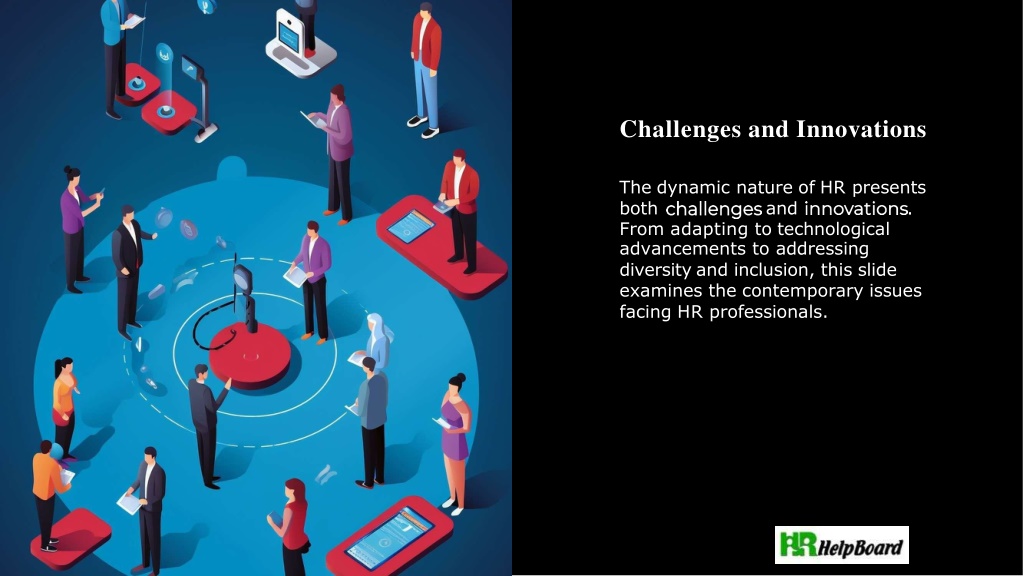 Challenges and Innovations

The dynamic nature of HR presents both challenges and innovations. From adapting to technological advancements to addressing diversity and inclusion, this slide examines the contemporary issues facing HR professionals.

HR HelpBoard